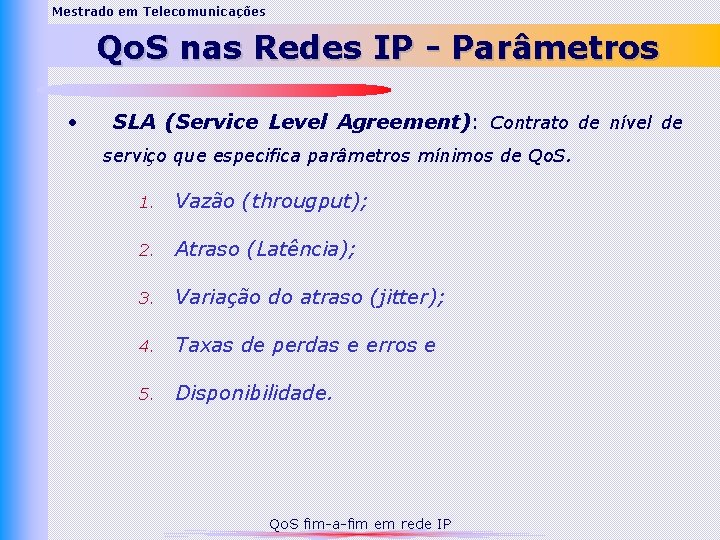 Mestrado em Telecomunicações

QoS nas Redes IP - Parâmetros

• SLA (Service Level Agreement): Contrato de nível de serviço que especifica parâmetros mínimos de QoS.

1. Vazão (througput);
2. Atraso (Latência);
3. Variação do atraso (jitter);
4. Taxas de perdas e erros e
5. Disponibilidade.

QoS fim-a-fim em rede IP